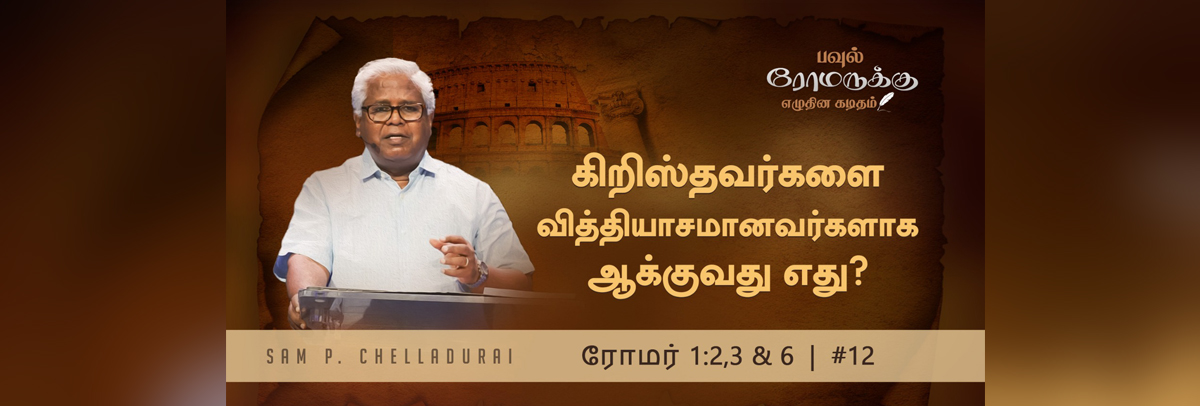 பவுல்
ரோமருக்கு
எழுதின கடிதம்

கிறிஸ்தவர்களை வித்தியாசமானவர்களாக ஆக்குவது எது?

SAM P. CHELLADURAI

ரோமர் 1:2,3 & 6 | #12